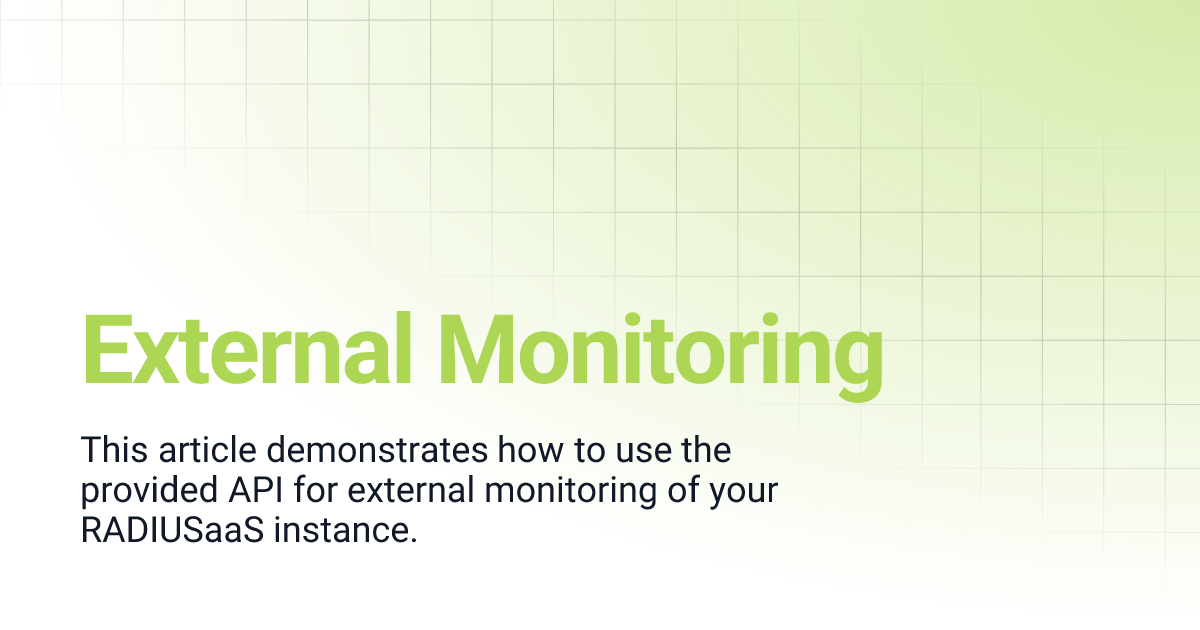 External Monitoring

This article demonstrates how to use the provided API for external monitoring of your RADIUSaaS instance.